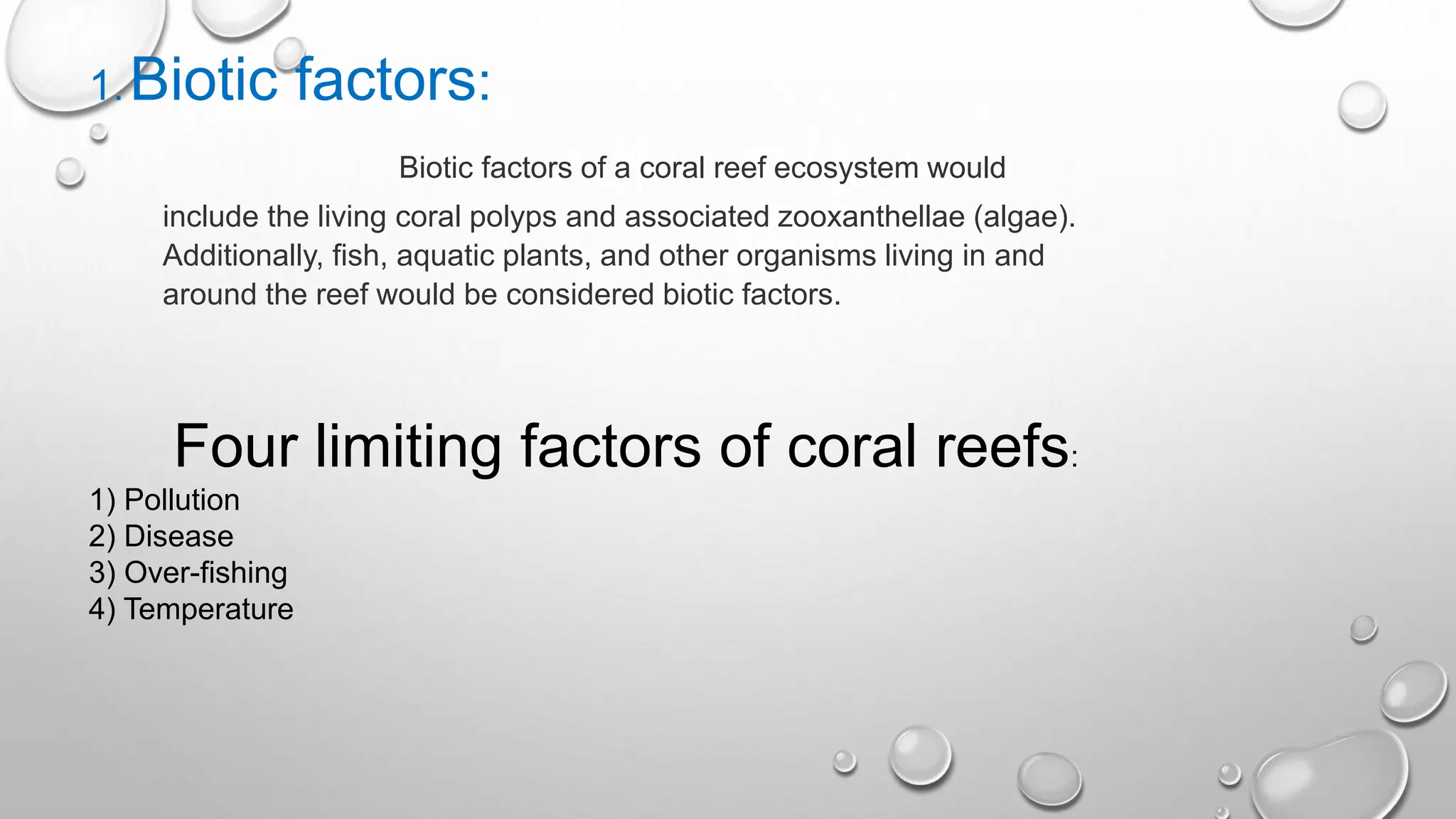 1.Biotic factors:

Biotic factors of a coral reef ecosystem would include the living coral polyps and associated zooxanthellae (algae). Additionally, fish, aquatic plants, and other organisms living in and around the reef would be considered biotic factors.

Four limiting factors of coral reefs:

1) Pollution
2) Disease
3) Over-fishing
4) Temperature